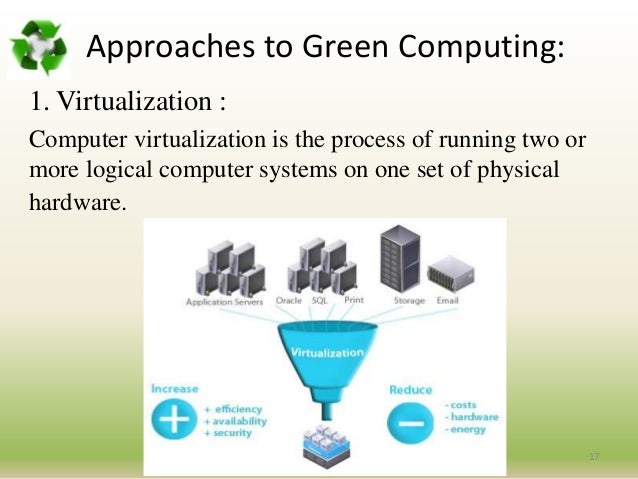 Approaches to Green Computing:

1. Virtualization :

Computer virtualization is the process of running two or more logical computer systems on one set of physical hardware.

Application Servers Oracle SQL Print Storage Email

Virtualization

Increase

+ efficiency
+ availability
+ security

Reduce

- costs
- hardware
- energy

17